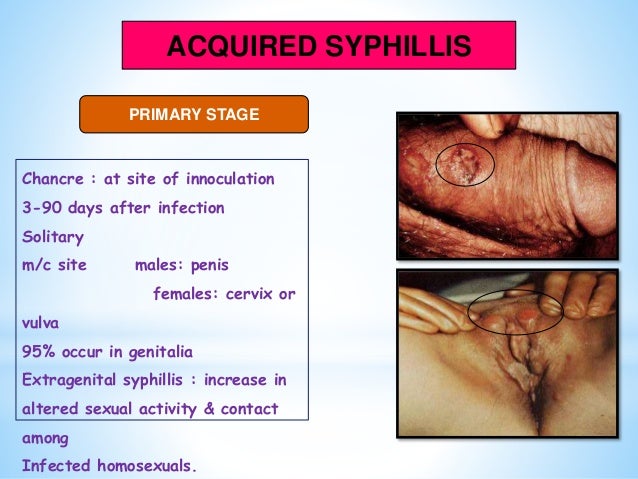 ACQUIRED SYPHILLIS

PRIMARY STAGE

Chancre : at site of innoculation
3-90 days after infection
Solitary
m/c site males: penis
females: cervix or vulva
95% occur in genitalia
Extragenital syphillis : increase in altered sexual activity & contact among
Infected homosexuals.